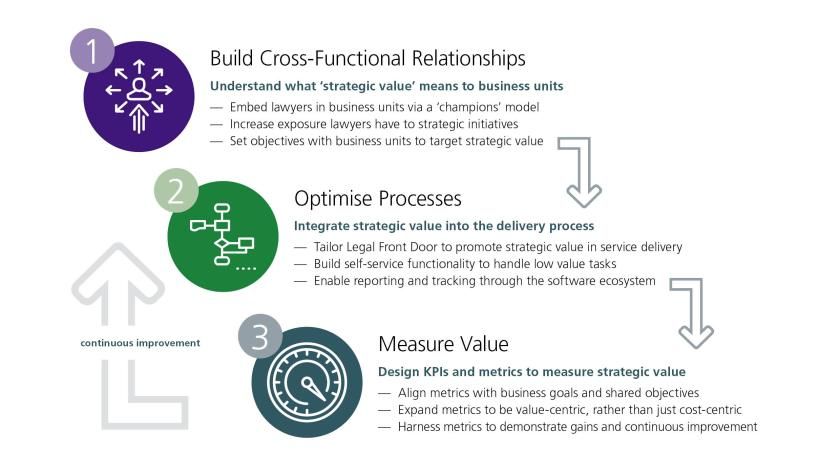 1

Build Cross-Functional Relationships

Understand what 'strategic value' means to business units

— Embed lawyers in business units via a 'champions' model
— Increase exposure lawyers have to strategic initiatives
— Set objectives with business units to target strategic value

2

Optimise Processes

Integrate strategic value into the delivery process

— Tailor Legal Front Door to promote strategic value in service delivery
— Build self-service functionality to handle low value tasks
— Enable reporting and tracking through the software ecosystem

continuous improvement

3

Measure Value

Design KPIs and metrics to measure strategic value

— Align metrics with business goals and shared objectives
— Expand metrics to be value-centric, rather than just cost-centric
— Harness metrics to demonstrate gains and continuous improvement